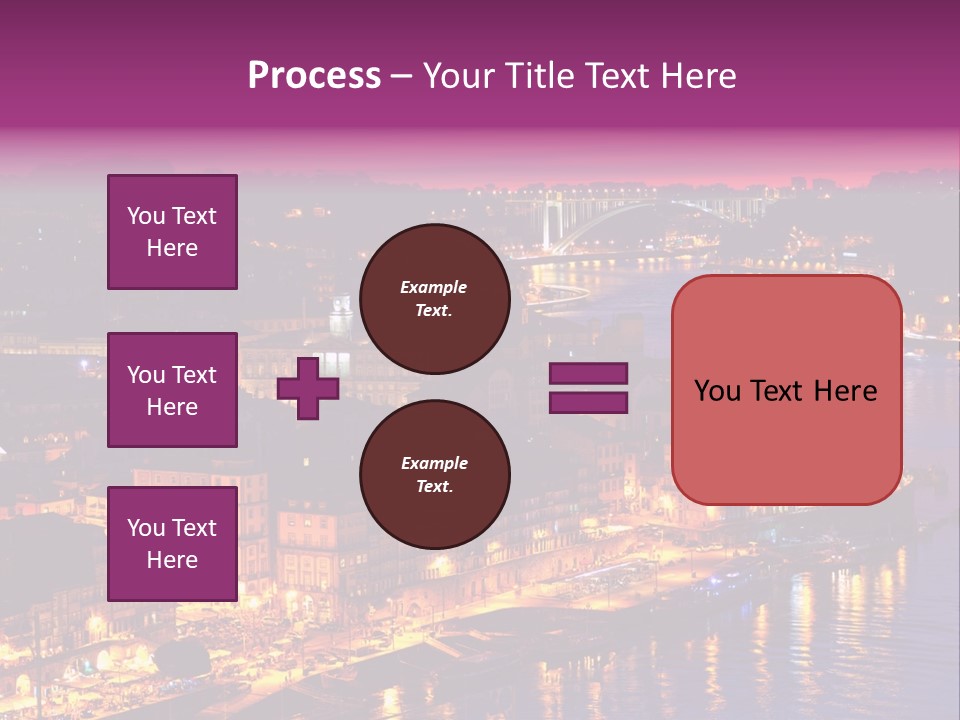 Process – Your Title Text Here

You Text Here

You Text Here

You Text Here

Example Text.

Example Text.

You Text Here